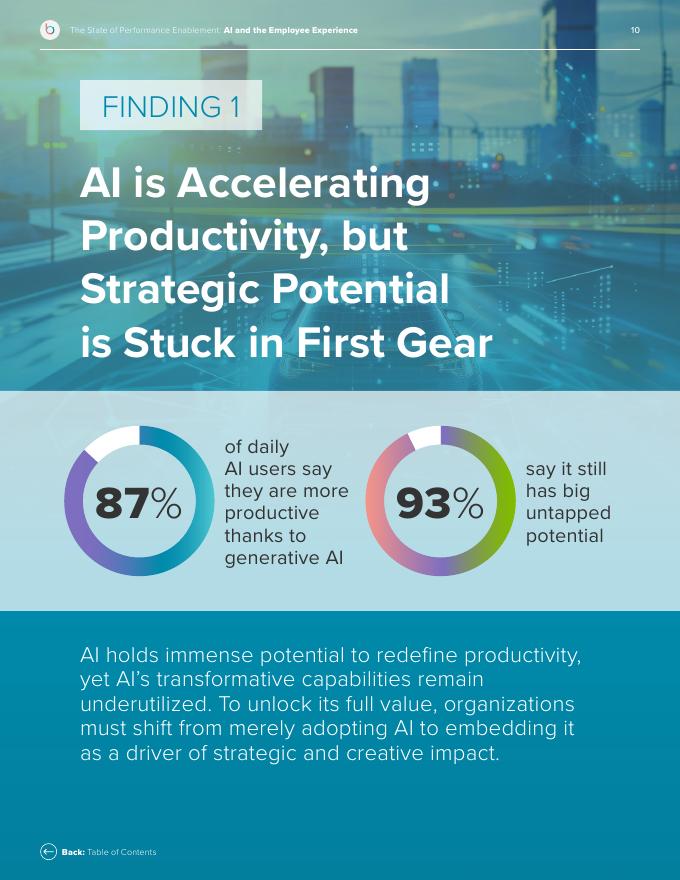 The State of Performance Enablement: AI and the Employee Experience

10

FINDING 1

AI is Accelerating Productivity, but Strategic Potential is Stuck in First Gear

87%

of daily AI users say they are more productive thanks to generative AI

93%

say it still has big untapped potential

AI holds immense potential to redefine productivity, yet AI's transformative capabilities remain underutilized. To unlock its full value, organizations must shift from merely adopting AI to embedding it as a driver of strategic and creative impact.

Back: Table of Contents